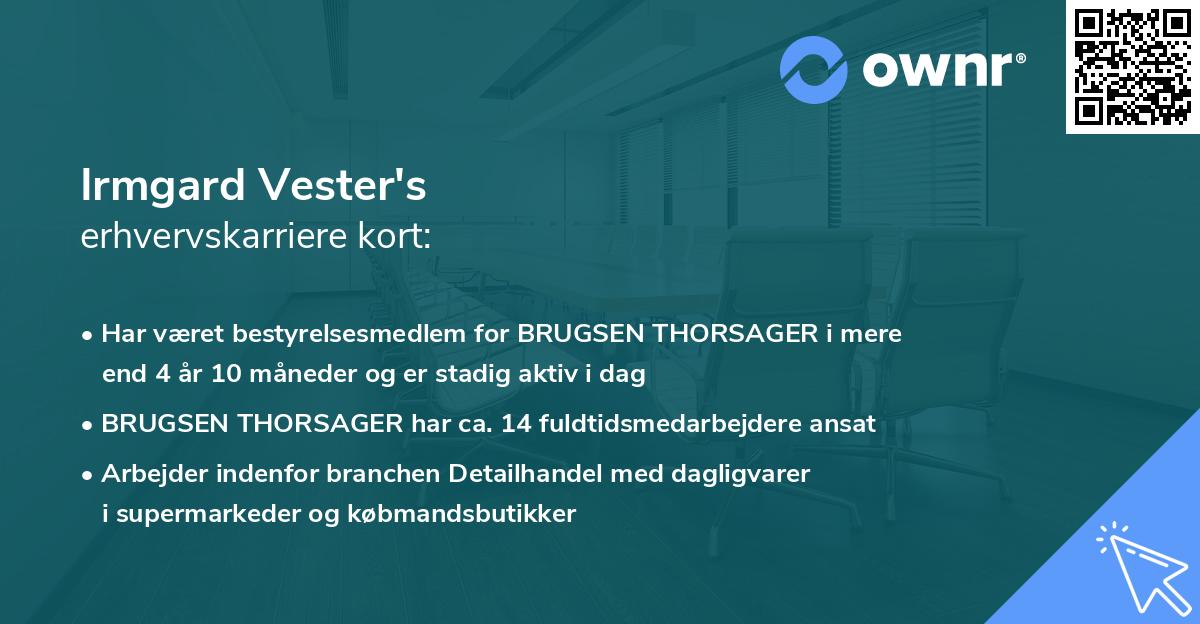 ownr®

Irmgard Vester's
erhvervskarriere kort:

• Har været bestyrelsesmedlem for BRUGSEN THORSAGER i mere end 4 år 10 måneder og er stadig aktiv i dag

• BRUGSEN THORSAGER har ca. 14 fuldtidsmedarbejdere ansat

• Arbejder indenfor branchen Detailhandel med dagligvarer i supermarkeder og købmandsbutikker